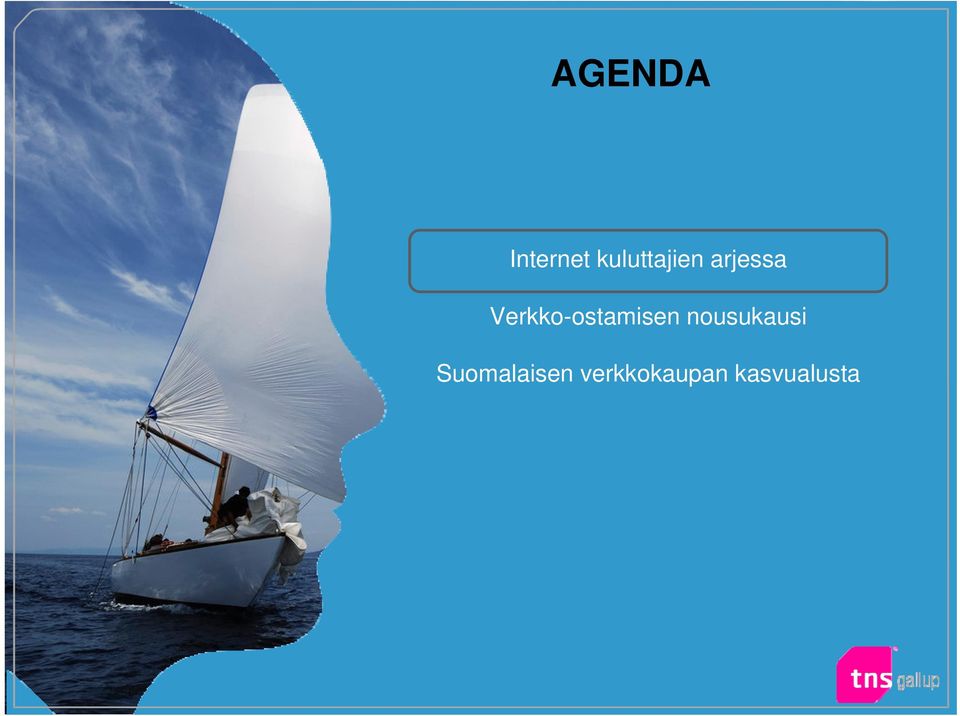 AGENDA

Internet kuluttajien arjessa

Verkko-ostamisen nousukausi

Suomalaisen verkkokaupan kasvualusta

tns gallup